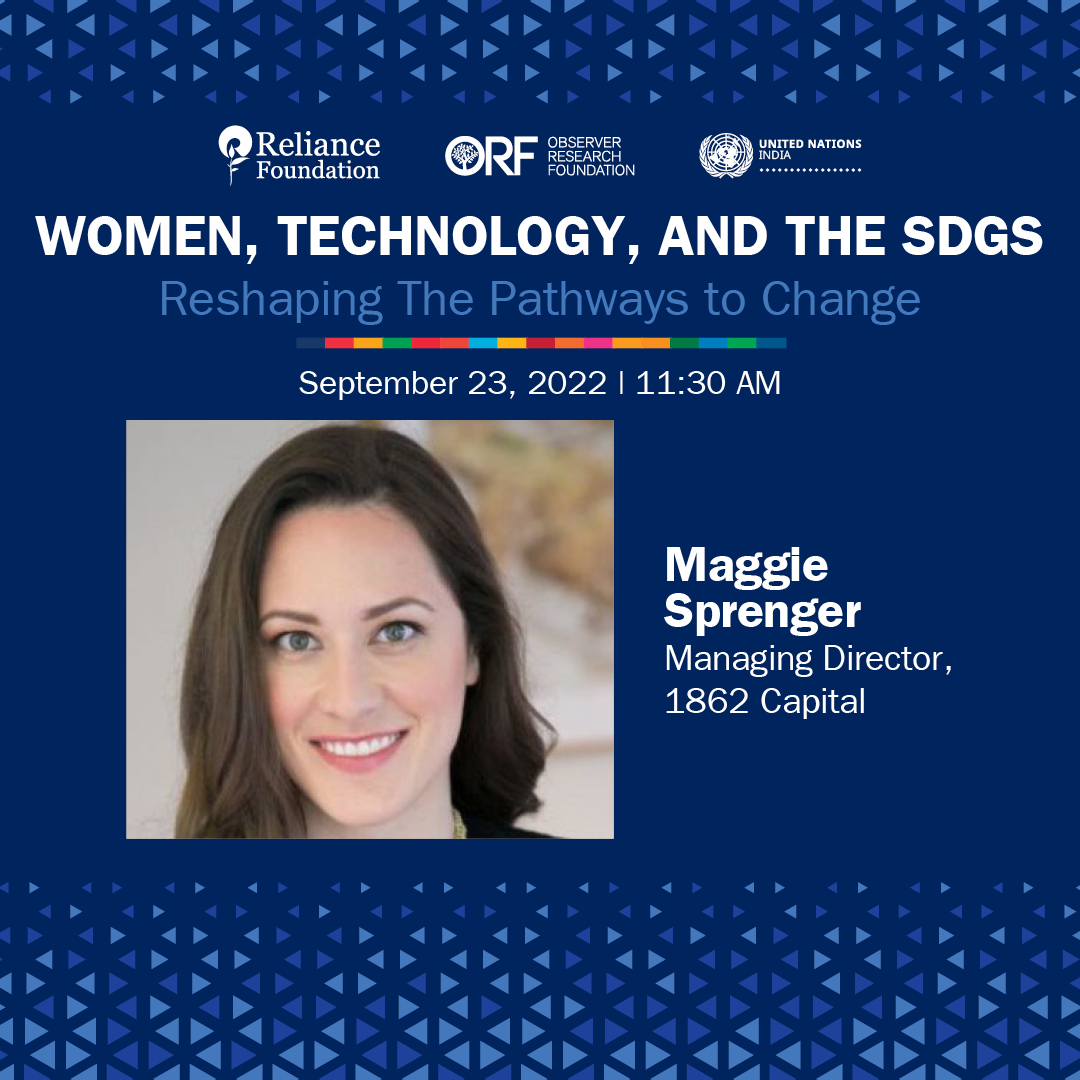 Reliance Foundation

ORF OBSERVER RESEARCH FOUNDATION

UNITED NATIONS INDIA

WOMEN, TECHNOLOGY, AND THE SDGS

Reshaping The Pathways to Change

September 23, 2022 | 11:30 AM

Maggie Sprenger

Managing Director, 1862 Capital